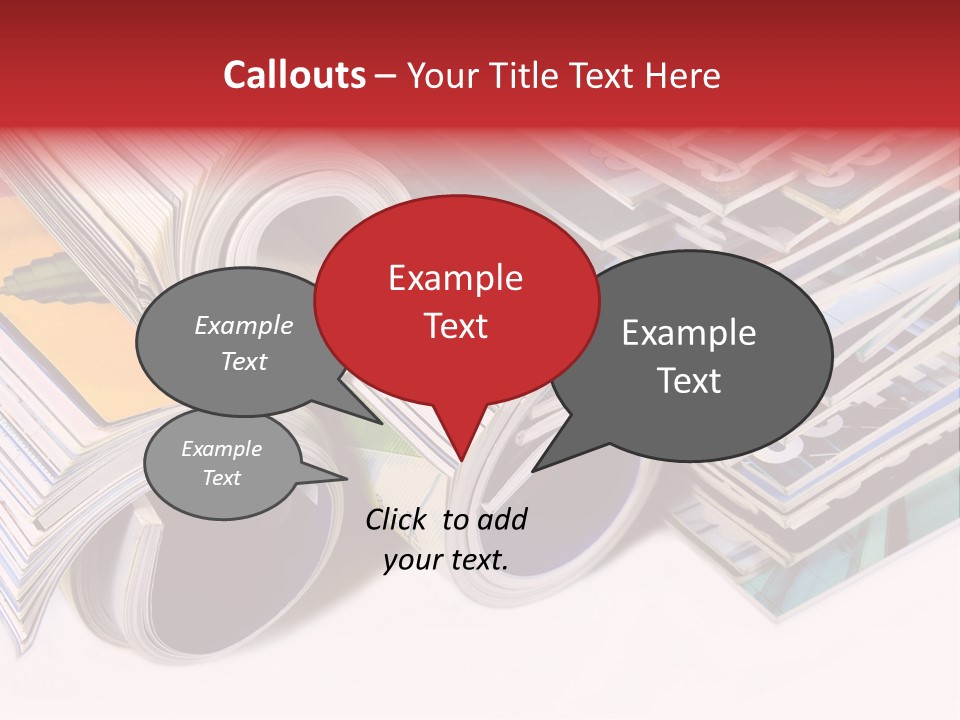 Callouts – Your Title Text Here

Example Text

Example Text

Example Text

Example Text

Click to add your text.